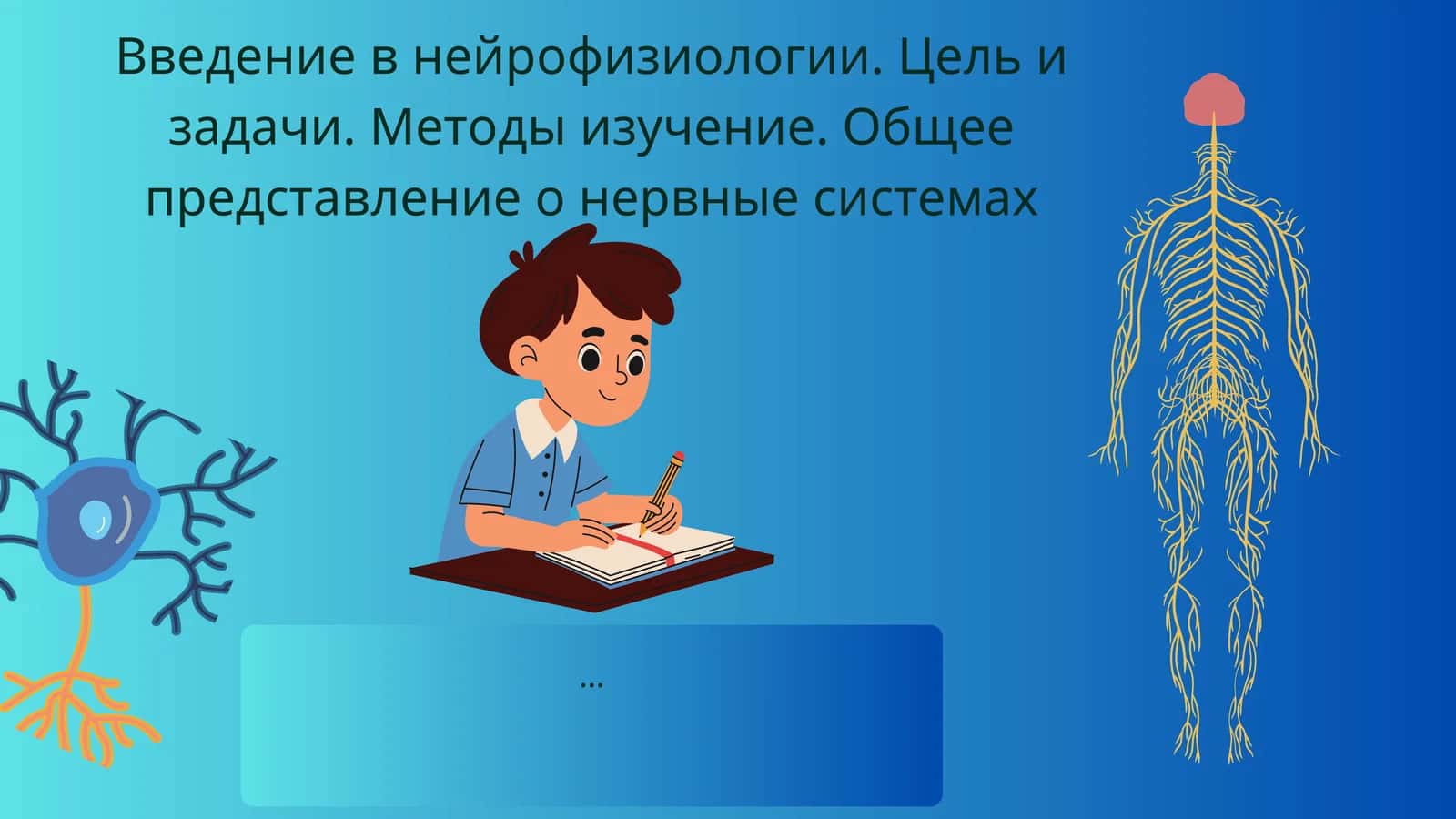 Введение в нейрофизиологии. Цель и задачи. Методы изучение. Общее представление о нервные системах

...